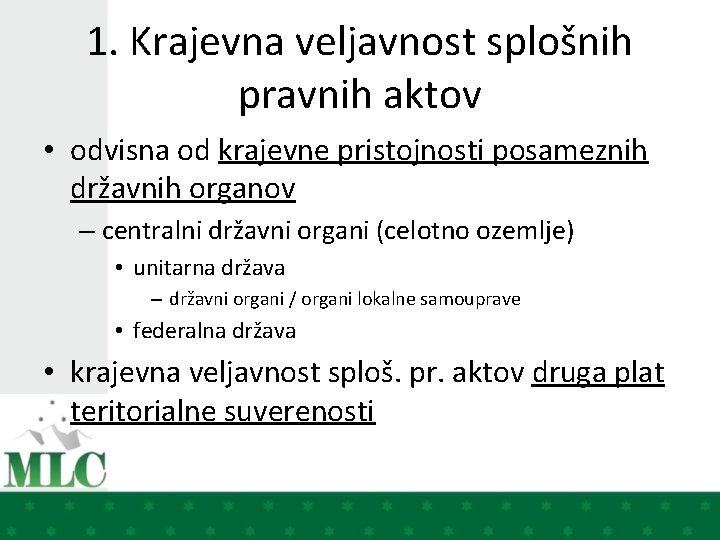 1. Krajevna veljavnost splošnih pravnih aktov

• odvisna od krajevne pristojnosti posameznih državnih organov
– centralni državni organi (celotno ozemlje)
• unitarna država
– državni organi / organi lokalne samouprave
• federalna država

• krajevna veljavnost sploš. pr. aktov druga plat teritorialne suverenosti

MLC